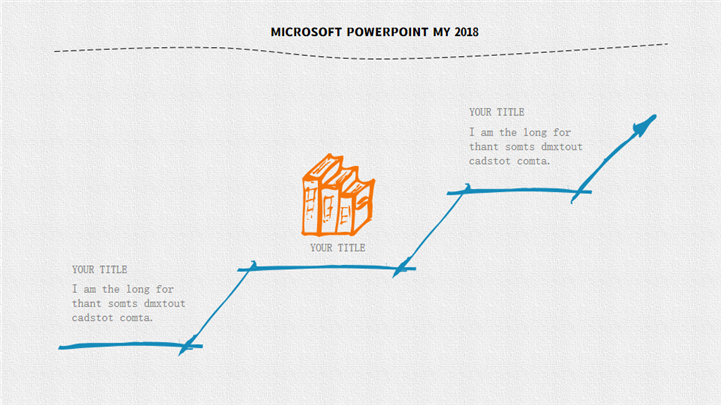 MICROSOFT POWERPOINT MY 2018

YOUR TITLE

I am the long for thant somts dmxtout cadstot comta.

YOUR TITLE

YOUR TITLE

I am the long for thant somts dmxtout cadstot comta.